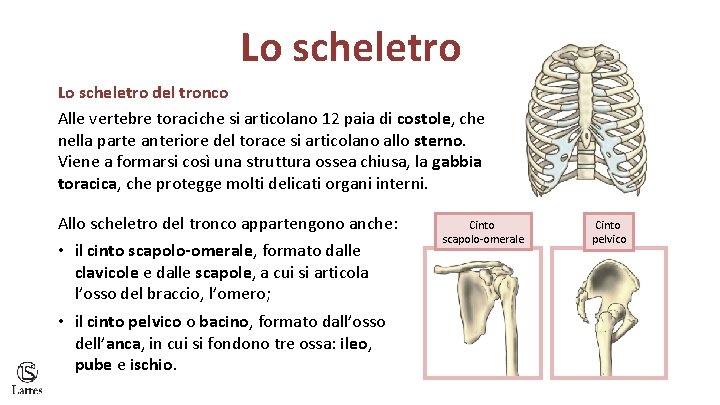 Lo scheletro

Lo scheletro del tronco

Alle vertebre toraciche si articolano 12 paia di costole, che nella parte anteriore del torace si articolano allo sterno. Viene a formarsi così una struttura ossea chiusa, la gabbia toracica, che protegge molti delicati organi interni.

Allo scheletro del tronco appartengono anche:

• il cinto scapolo-omerale, formato dalle clavicole e dalle scapole, a cui si articola l'osso del braccio, l'omero;

• il cinto pelvico o bacino, formato dall'osso dell'anca, in cui si fondono tre ossa: ileo, pube e ischio.

Cinto scapolo-omerale

Cinto pelvico

Lattes